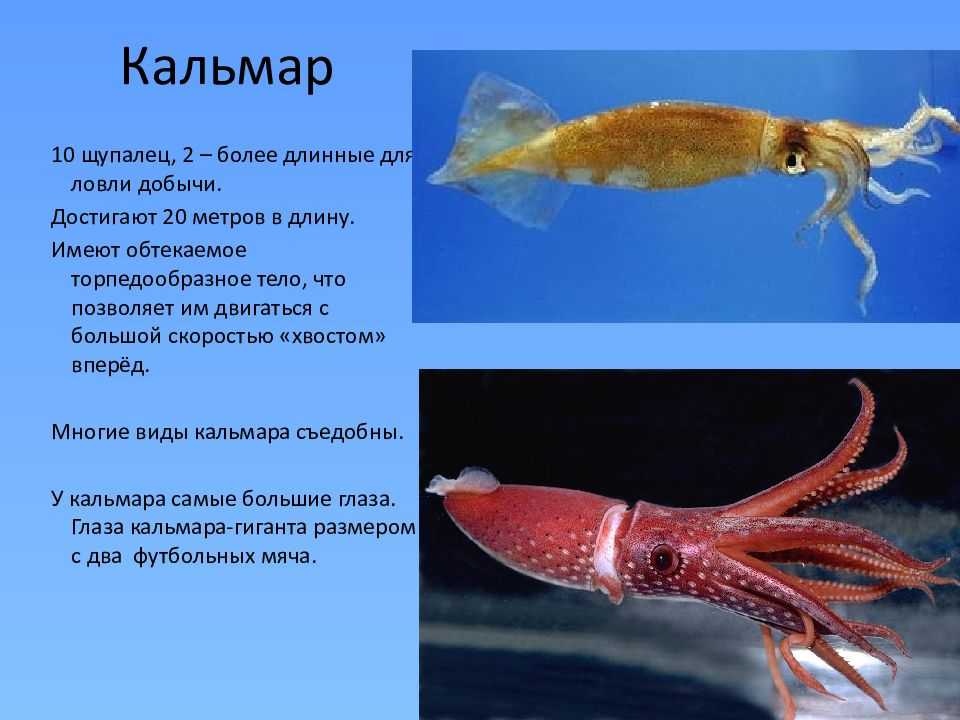 Кальмар

10 щупалец, 2 – более длинные для ловли добычи.

Достигают 20 метров в длину.

Имеют обтекаемое торпедообразное тело, что позволяет им двигаться с большой скоростью «хвостом» вперёд.

Многие виды кальмара съедобны.

У кальмара самые большие глаза. Глаза кальмара-гиганта размером с два футбольных мяча.